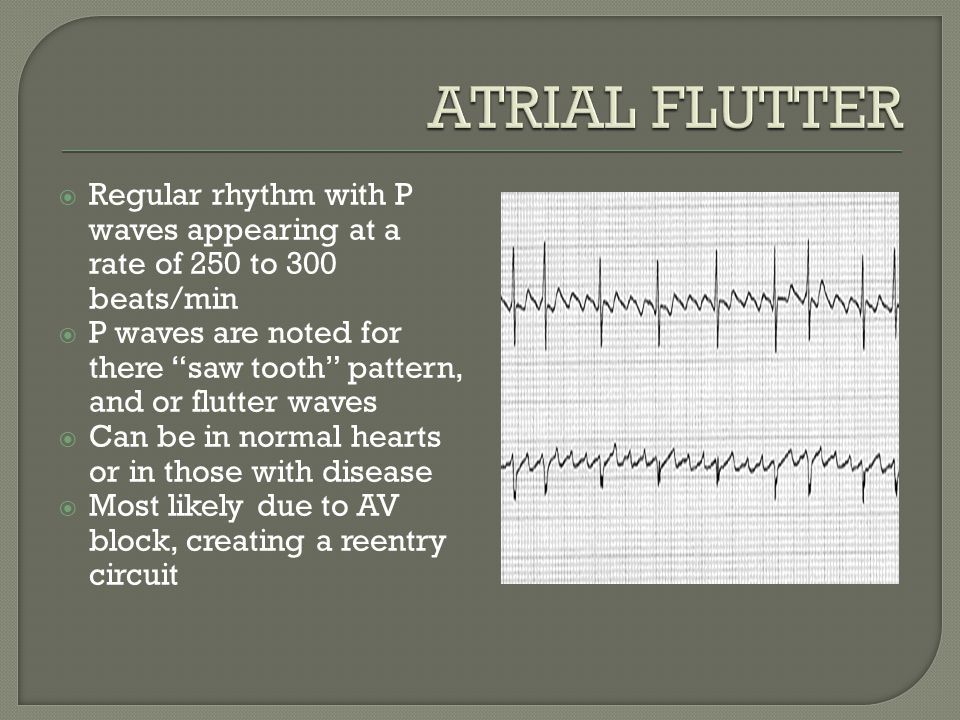 ATRIAL FLUTTER

Regular rhythm with P waves appearing at a rate of 250 to 300 beats/min

P waves are noted for there “saw tooth” pattern, and or flutter waves

Can be in normal hearts or in those with disease

Most likely due to AV block, creating a reentry circuit